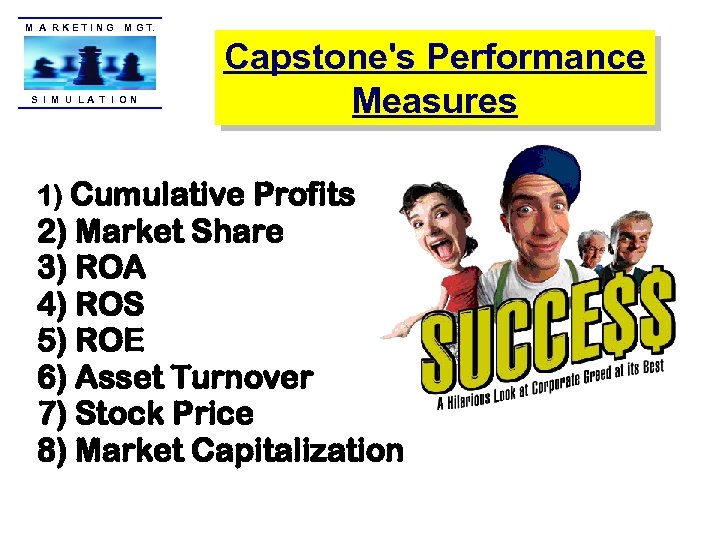 MARKETING MGT.
SIMULATION

Capstone's Performance Measures

1) Cumulative Profits
2) Market Share
3) ROA
4) ROS
5) ROE
6) Asset Turnover
7) Stock Price
8) Market Capitalization

SUCCE$$
A Hilarious Look at Corporate Greed at its Best